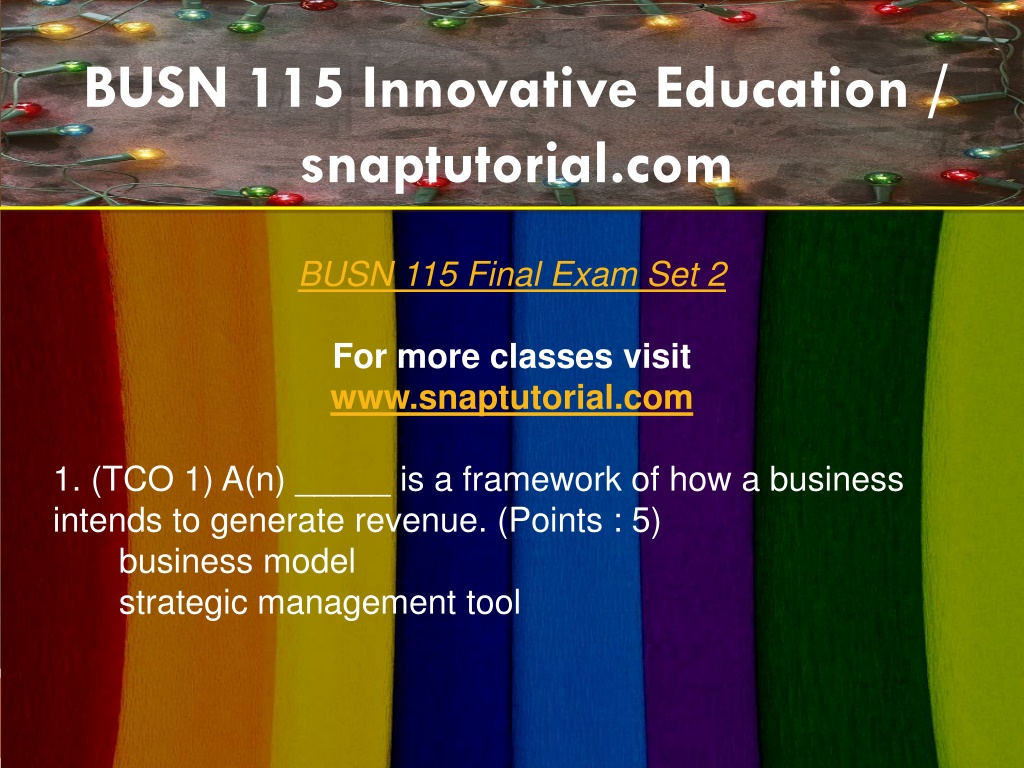 BUSN 115 Innovative Education / snaptutorial.com

BUSN 115 Final Exam Set 2

For more classes visit
www.snaptutorial.com

1. (TCO 1) A(n) _____ is a framework of how a business intends to generate revenue. (Points : 5)
business model
strategic management tool